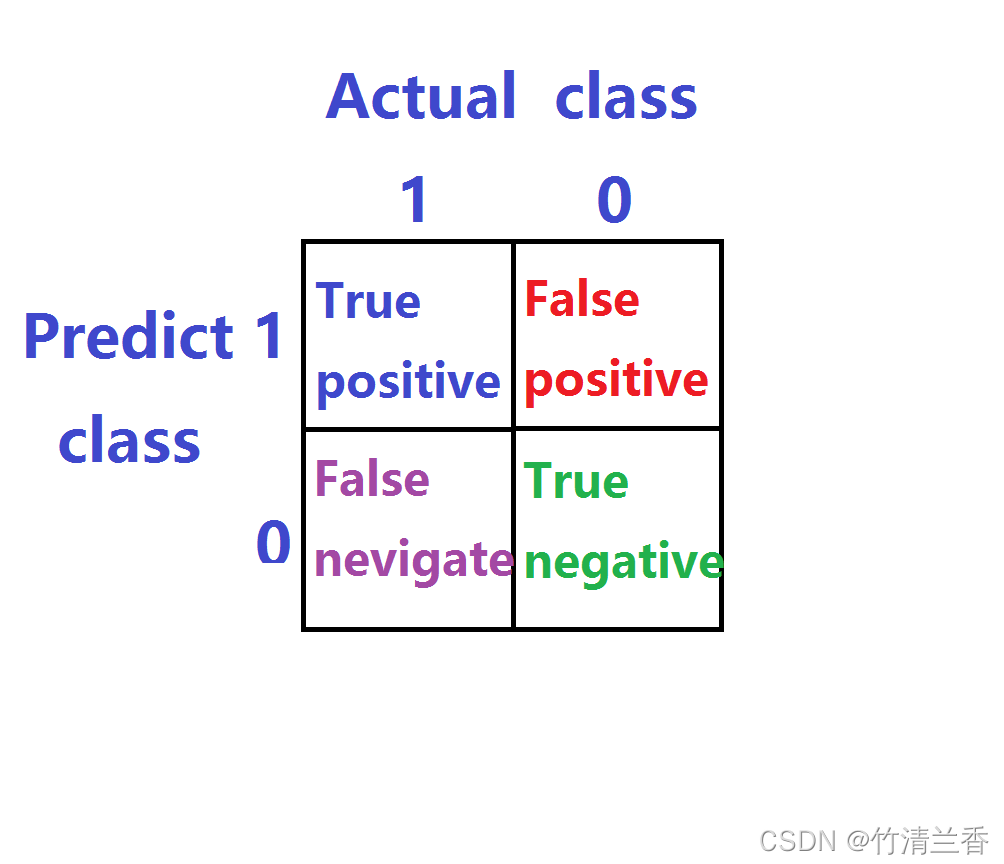 Actual class

| | 1 | 0 |
|---|---|---|
| Predict class 1 | True positive | False positive |
| 0 | False nevigate | True negative |

CSDN @竹清兰香